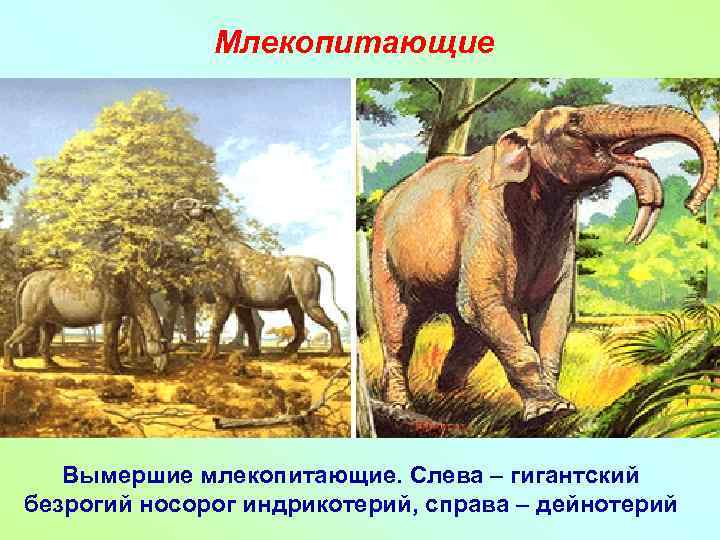 Млекопитающие

Вымершие млекопитающие. Слева – гигантский безрогий носорог индрикотерий, справа – дейнотерий